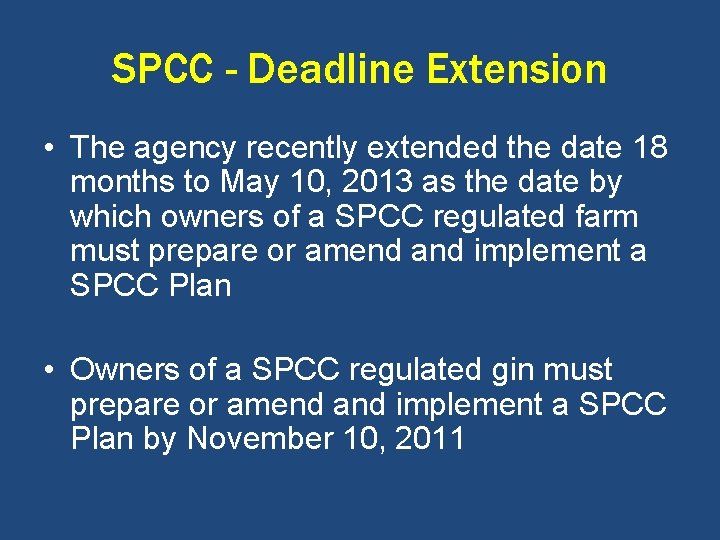 SPCC - Deadline Extension

• The agency recently extended the date 18 months to May 10, 2013 as the date by which owners of a SPCC regulated farm must prepare or amend and implement a SPCC Plan

• Owners of a SPCC regulated gin must prepare or amend and implement a SPCC Plan by November 10, 2011